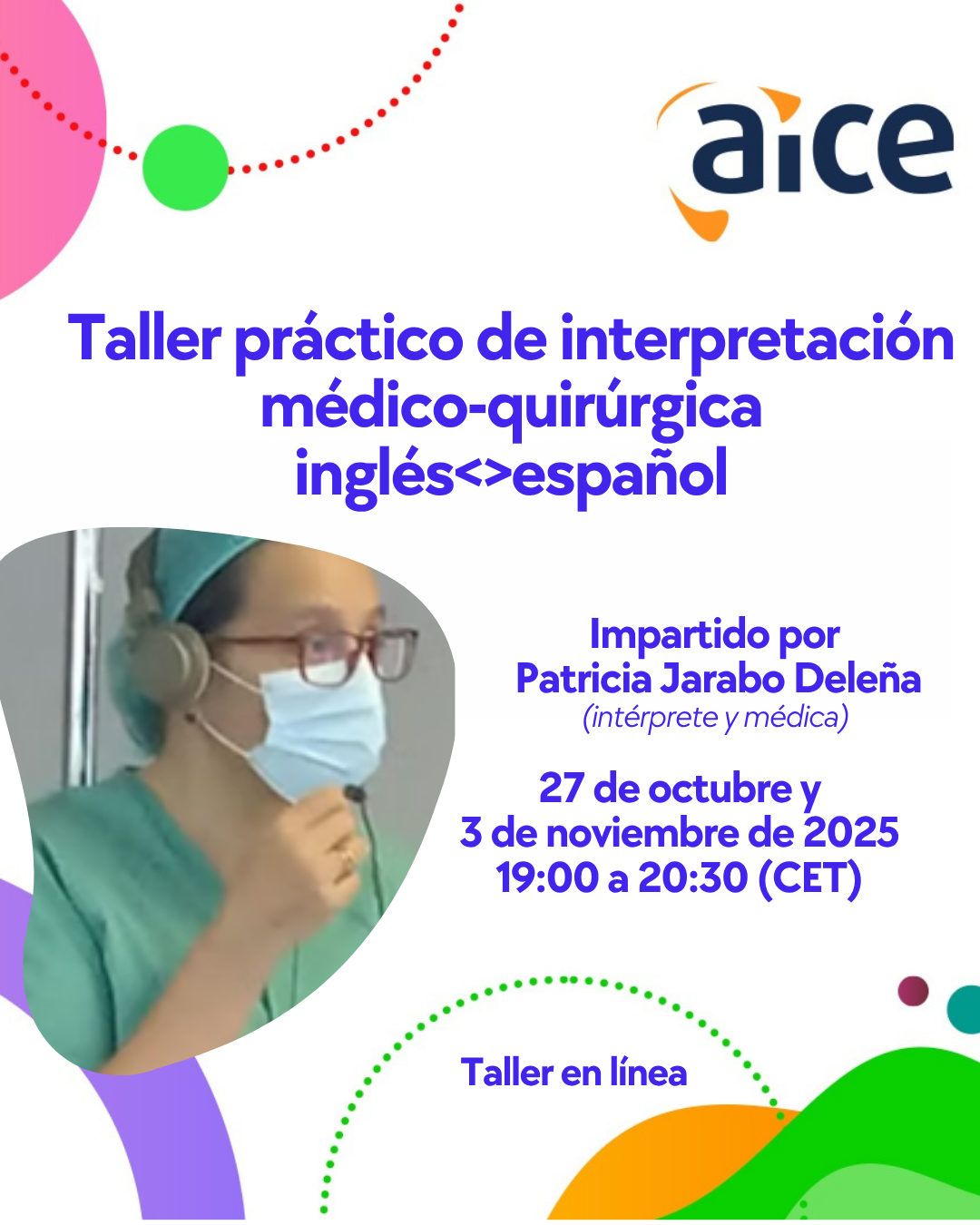 aice

Taller práctico de interpretación médico-quirúrgica inglés<>español

Impartido por
Patricia Jarabo Deleña
(intérprete y médica)

27 de octubre y
3 de noviembre de 2025
19:00 a 20:30 (CET)

Taller en línea